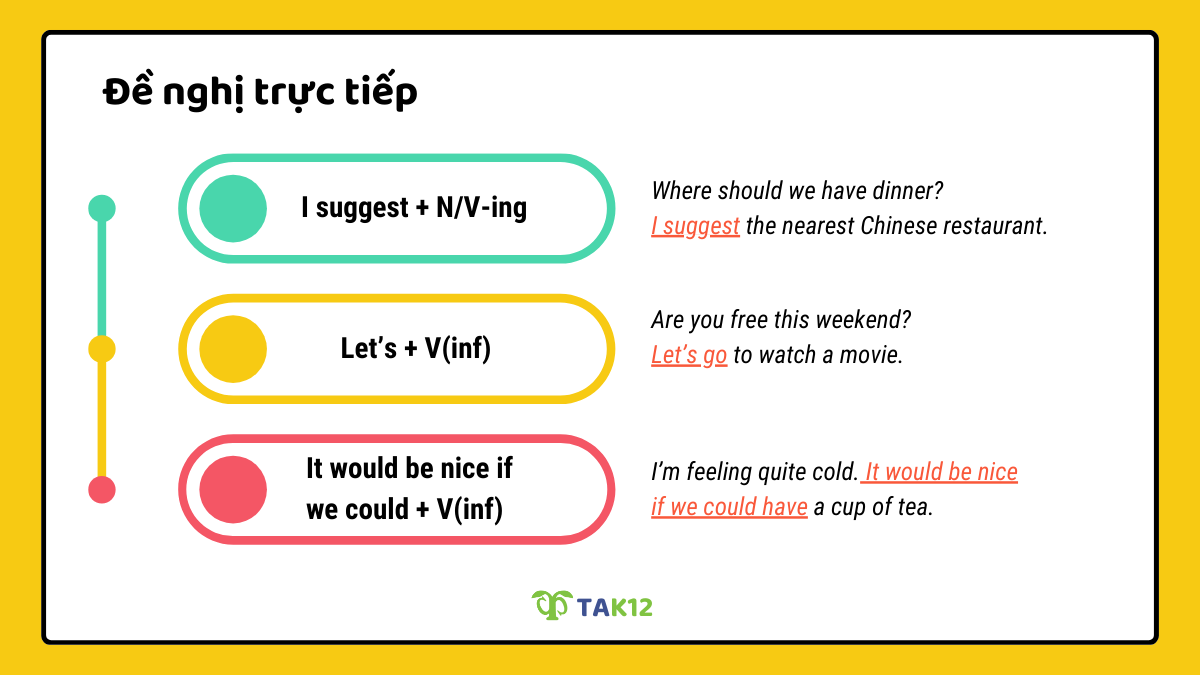 Đề nghị trực tiếp

I suggest + N/V-ing

Where should we have dinner?
I suggest the nearest Chinese restaurant.

Let's + V(inf)

Are you free this weekend?
Let's go to watch a movie.

It would be nice if we could + V(inf)

I'm feeling quite cold. It would be nice if we could have a cup of tea.

TAK12